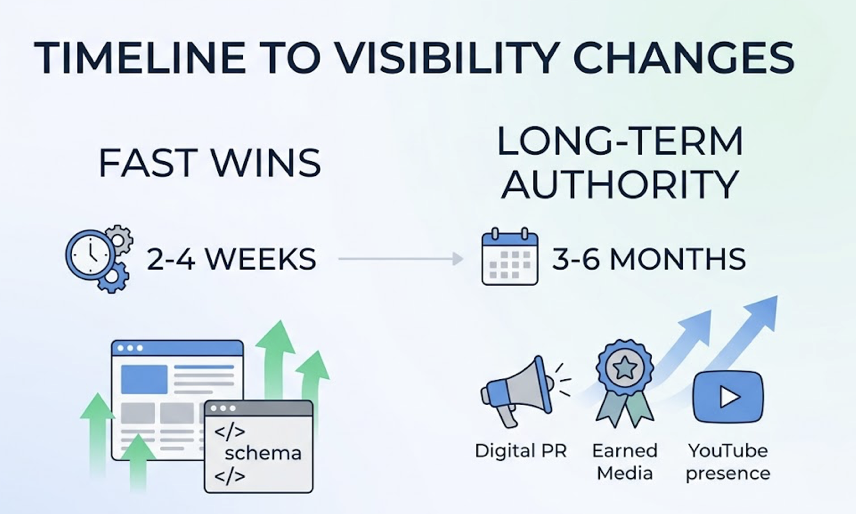 TIMELINE TO VISIBILITY CHANGES

FAST WINS

2-4 WEEKS

</>
schema
</>

LONG-TERM AUTHORITY

3-6 MONTHS

Digital PR

Earned Media

YouTube presence